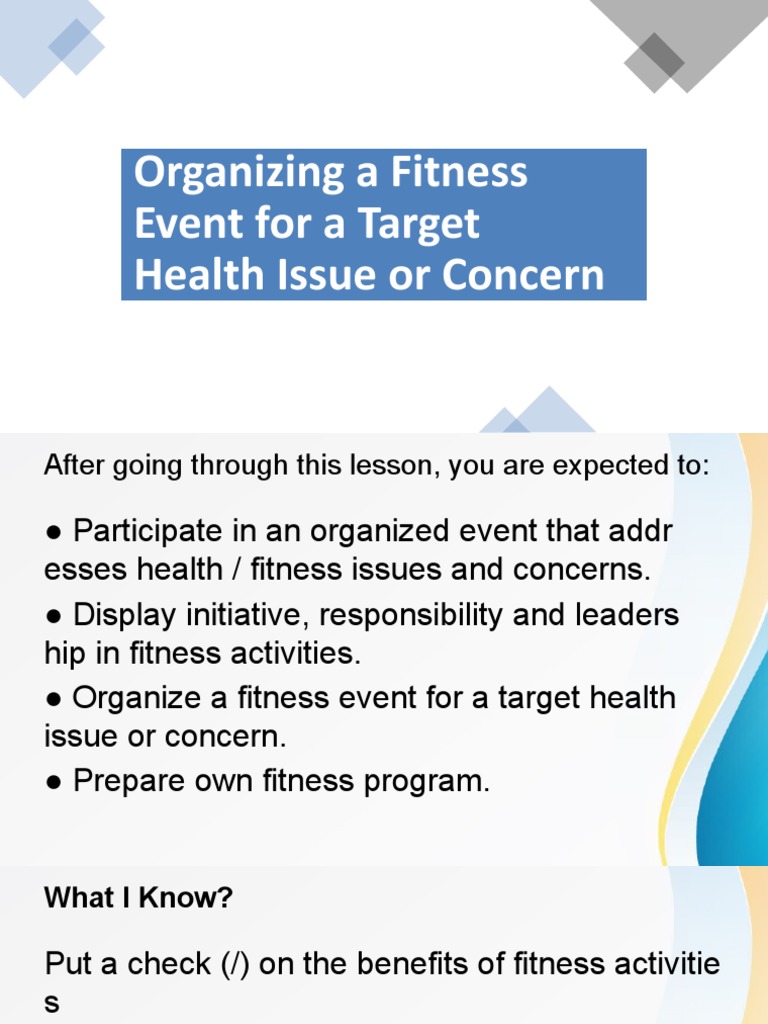 Organizing a Fitness Event for a Target Health Issue or Concern

After going through this lesson, you are expected to:

● Participate in an organized event that addr esses health / fitness issues and concerns.
● Display initiative, responsibility and leaders hip in fitness activities.
● Organize a fitness event for a target health issue or concern.
● Prepare own fitness program.

What I Know?

Put a check (/) on the benefits of fitness activitie s